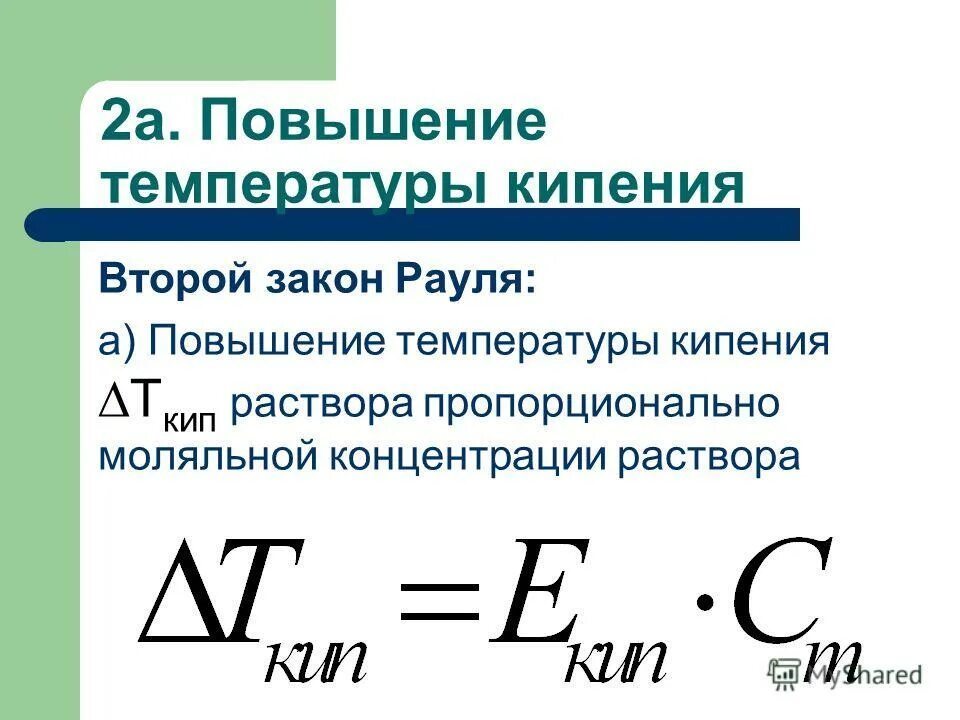 2а. Повышение температуры кипения

Второй закон Рауля:

а) Повышение температуры кипения $\Delta T_{кип}$ раствора пропорционально моляльной концентрации раствора

$\Delta T_{кип} = E_{кип} \cdot C_m$

MyShared